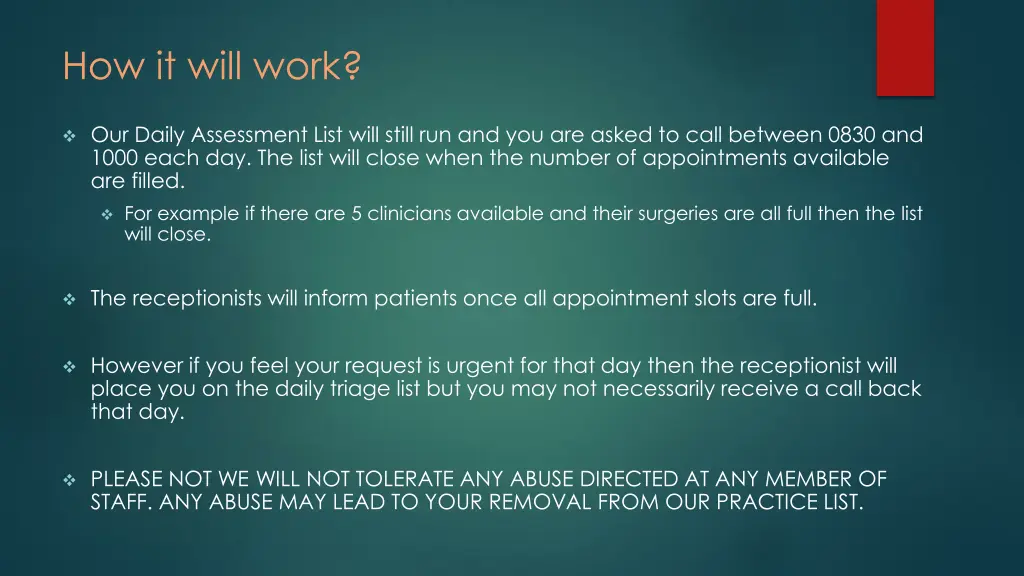 How it will work?

❖ Our Daily Assessment List will still run and you are asked to call between 0830 and 1000 each day. The list will close when the number of appointments available are filled.

❖ For example if there are 5 clinicians available and their surgeries are all full then the list will close.

❖ The receptionists will inform patients once all appointment slots are full.

❖ However if you feel your request is urgent for that day then the receptionist will place you on the daily triage list but you may not necessarily receive a call back that day.

❖ PLEASE NOT WE WILL NOT TOLERATE ANY ABUSE DIRECTED AT ANY MEMBER OF STAFF. ANY ABUSE MAY LEAD TO YOUR REMOVAL FROM OUR PRACTICE LIST.